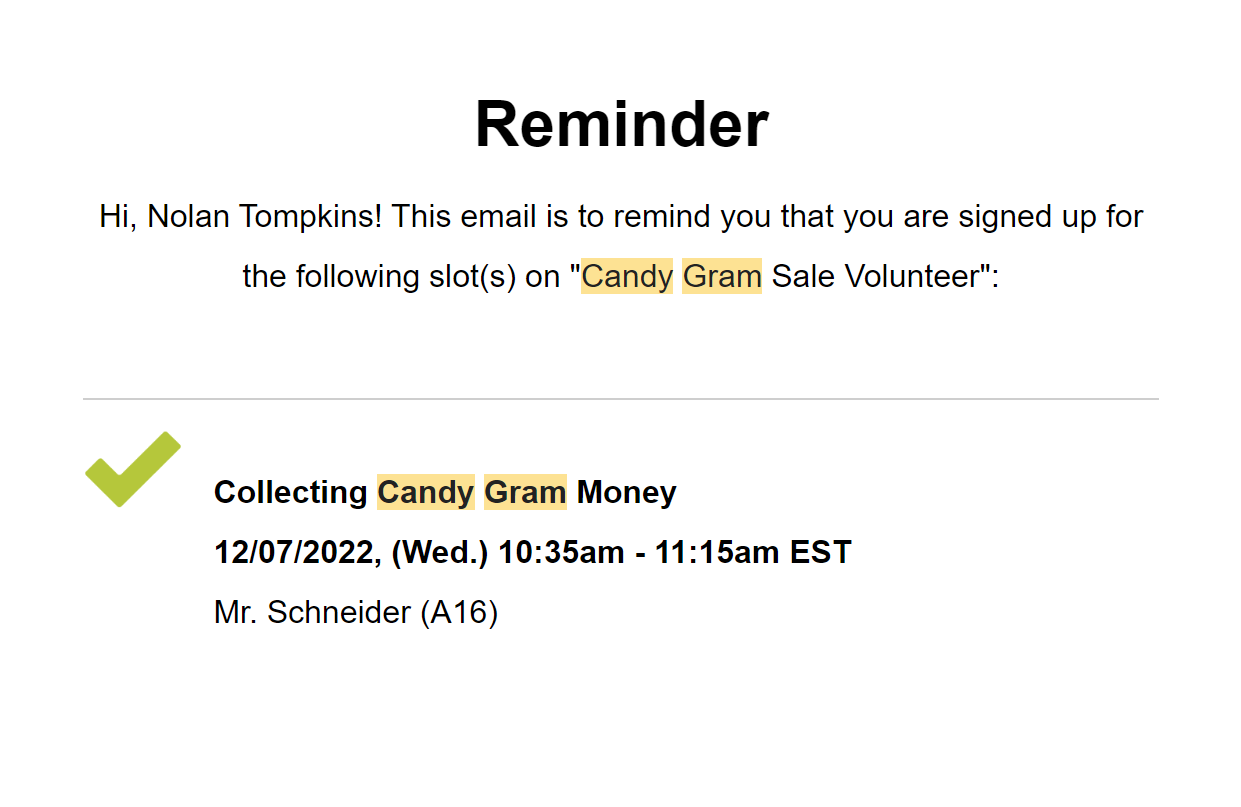 Reminder

Hi, Nolan Tompkins! This email is to remind you that you are signed up for the following slot(s) on "Candy Gram Sale Volunteer":

Collecting Candy Gram Money
12/07/2022, (Wed.) 10:35am - 11:15am EST
Mr. Schneider (A16)